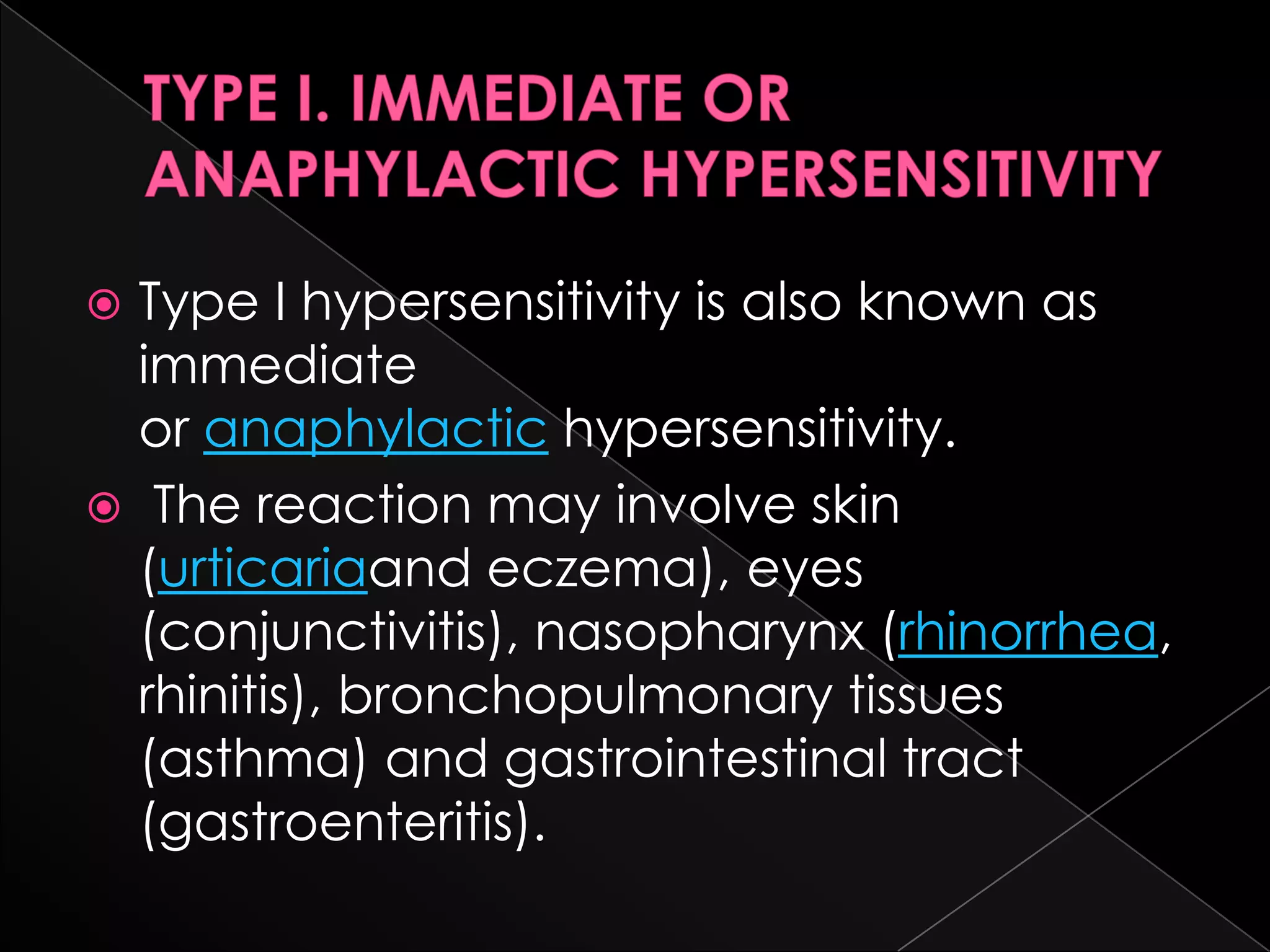 TYPE I. IMMEDIATE OR ANAPHYLACTIC HYPERSENSITIVITY

Type I hypersensitivity is also known as immediate or anaphylactic hypersensitivity.

The reaction may involve skin (urticariaand eczema), eyes (conjunctivitis), nasopharynx (rhinorrhea, rhinitis), bronchopulmonary tissues (asthma) and gastrointestinal tract (gastroenteritis).